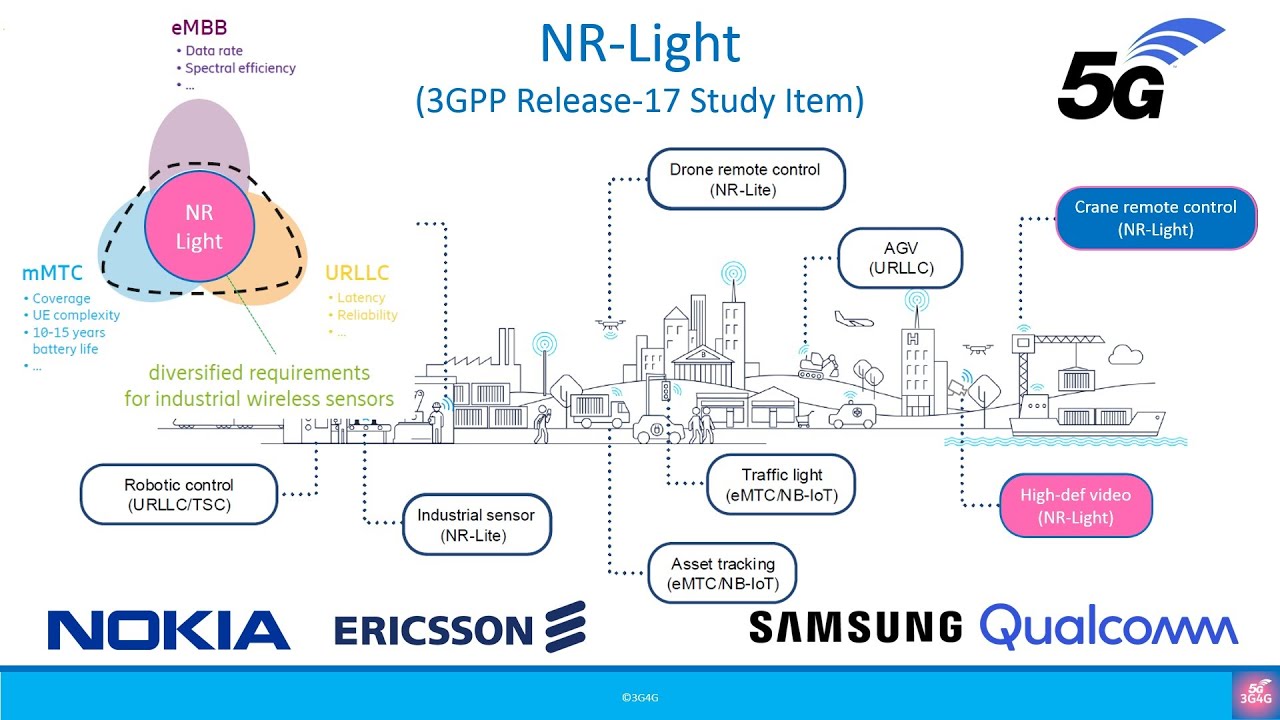 NR-Light
(3GPP Release-17 Study Item)

5G

eMBB
• Data rate
• Spectral efficiency
• ...

NR Light

mMTC
• Coverage
• UE complexity
• 10-15 years battery life
• ...

URLLC
• Latency
• Reliability
• ...

diversified requirements for industrial wireless sensors

Drone remote control (NR-Lite)

AGV (URLLC)

Crane remote control (NR-Light)

Robotic control (URLLC/TSC)

Industrial sensor (NR-Lite)

Traffic light (eMTC/NB-IoT)

Asset tracking (eMTC/NB-IoT)

High-def video (NR-Light)

NOKIA

ERICSSON

SAMSUNG

Qualcomm

©3G4G

5G 3G4G